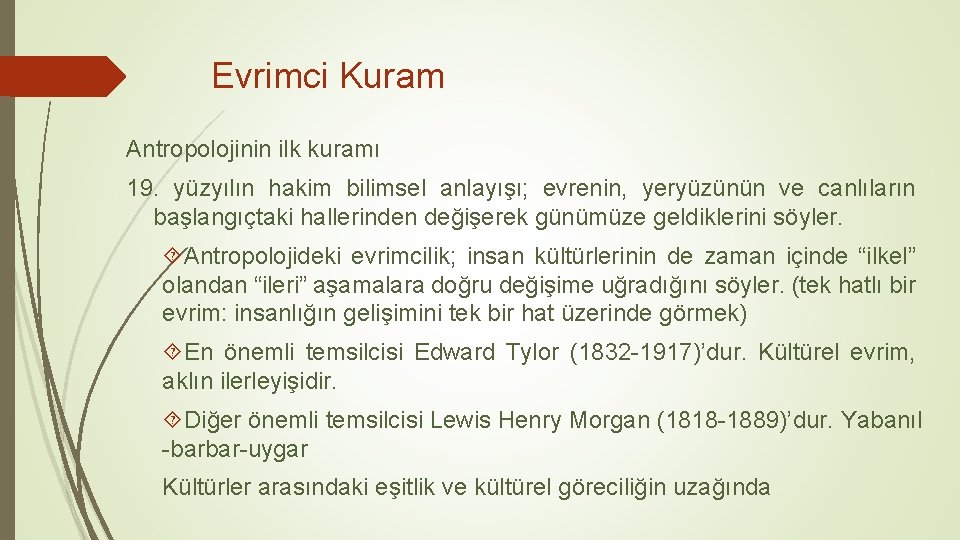 Evrimci Kuram

Antropolojinin ilk kuramı

19. yüzyılın hakim bilimsel anlayışı; evrenin, yeryüzünün ve canlıların başlangıçtaki hallerinden değişerek günümüze geldiklerini söyler.

Antropolojideki evrimcilik; insan kültürlerinin de zaman içinde “ilkel” olandan “ileri” aşamalara doğru değişime uğradığını söyler. (tek hatlı bir evrim: insanlığın gelişimini tek bir hat üzerinde görmek)

En önemli temsilcisi Edward Tylor (1832-1917)’dur. Kültürel evrim, aklın ilerleyişidir.

Diğer önemli temsilcisi Lewis Henry Morgan (1818-1889)’dur. Yabanıl -barbar-uygar

Kültürler arasındaki eşitlik ve kültürel göreciliğin uzağında